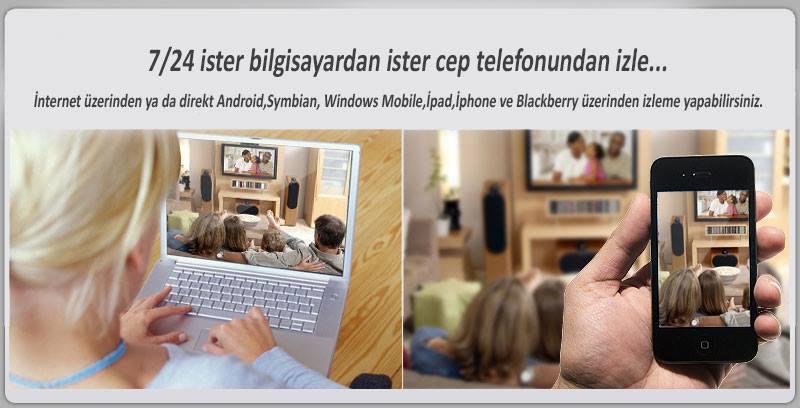 7/24 ister bilgisayardan ister cep telefonundan izle...

İnternet üzerinden ya da direkt Android,Symbian, Windows Mobile,İpad,İphone ve Blackberry üzerinden izleme yapabilirsiniz.